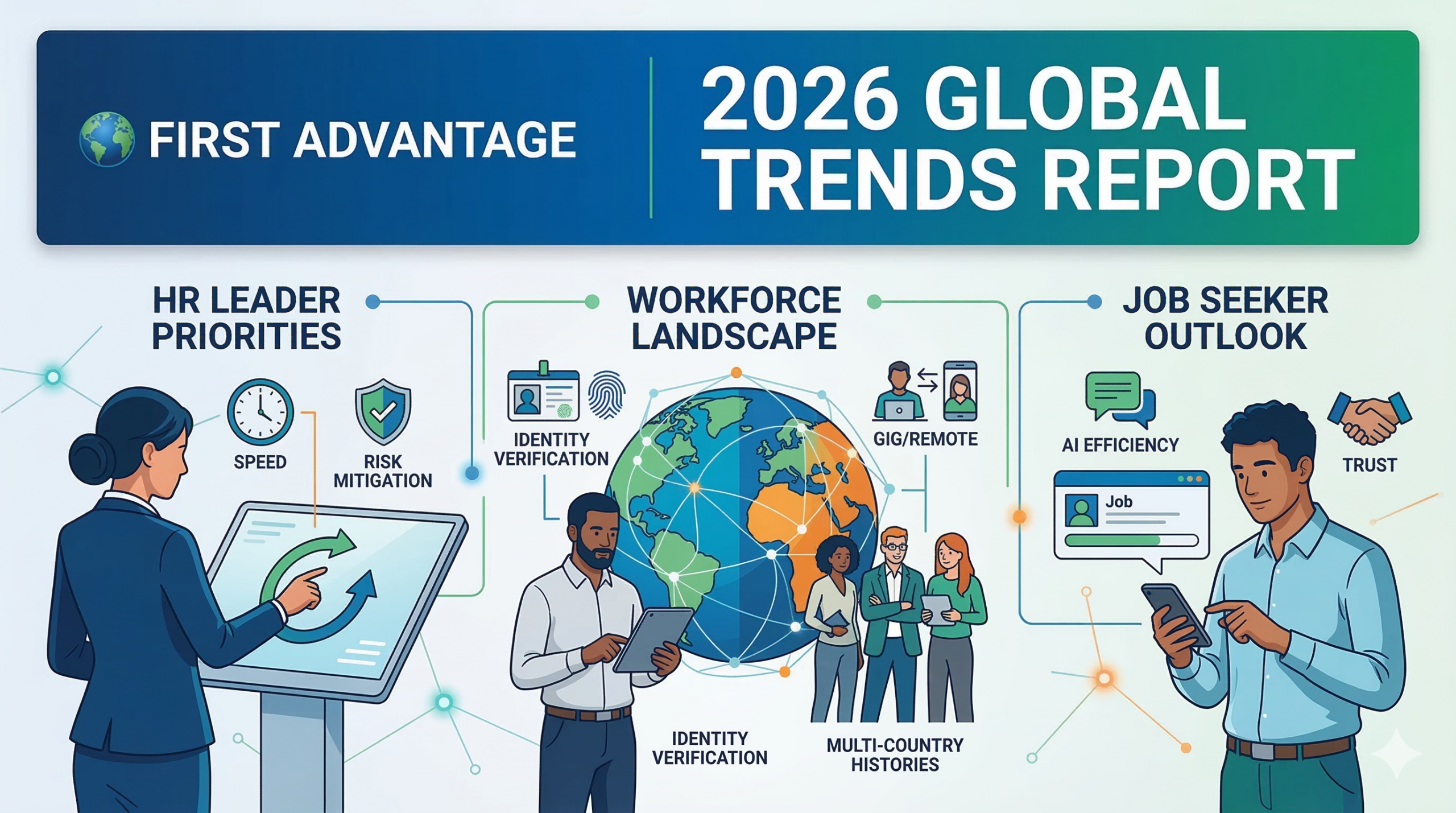 FIRST ADVANTAGE

2026 GLOBAL TRENDS REPORT

HR LEADER PRIORITIES

SPEED

RISK MITIGATION

WORKFORCE LANDSCAPE

IDENTITY VERIFICATION

GIG/REMOTE

IDENTITY VERIFICATION

MULTI-COUNTRY HISTORIES

JOB SEEKER OUTLOOK

AI EFFICIENCY

TRUST

Job